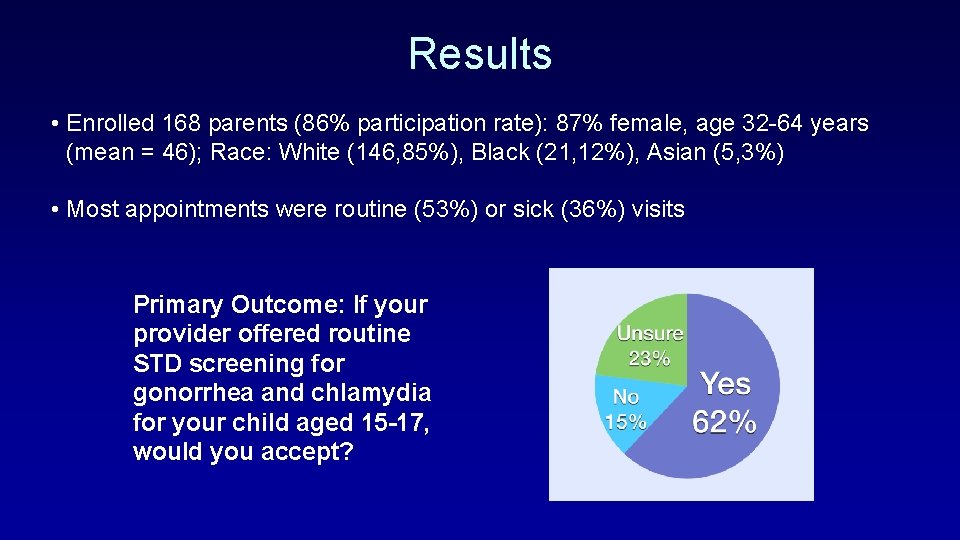 Results

• Enrolled 168 parents (86% participation rate): 87% female, age 32-64 years (mean = 46); Race: White (146,85%), Black (21,12%), Asian (5,3%)

• Most appointments were routine (53%) or sick (36%) visits

Primary Outcome: If your provider offered routine STD screening for gonorrhea and chlamydia for your child aged 15-17, would you accept?

Unsure 23%
No 15%
Yes 62%